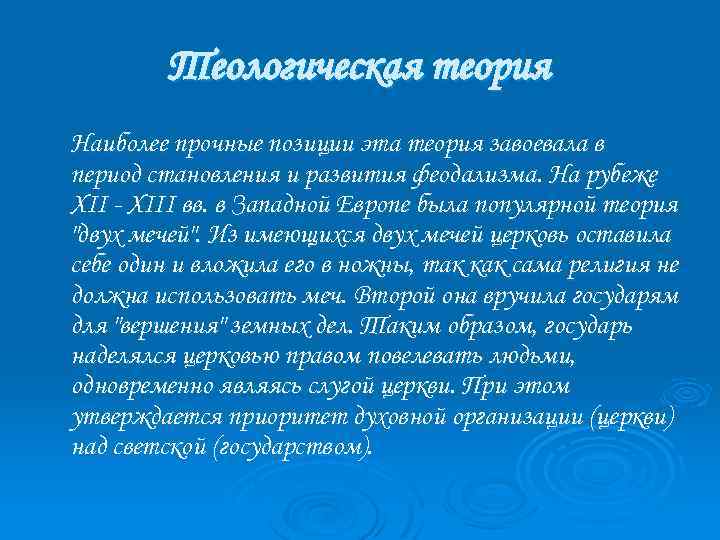 Теологическая теория

Наиболее прочные позиции эта теория завоевала в период становления и развития феодализма. На рубеже XII - XIII вв. в Западной Европе была популярной теория "двух мечей". Из имеющихся двух мечей церковь оставила себе один и вложила его в ножны, так как сама религия не должна использовать меч. Второй она вручила государям для "вершения" земных дел. Таким образом, государь наделялся церковью правом повелевать людьми, одновременно являясь слугой церкви. При этом утверждается приоритет духовной организации (церкви) над светской (государством).